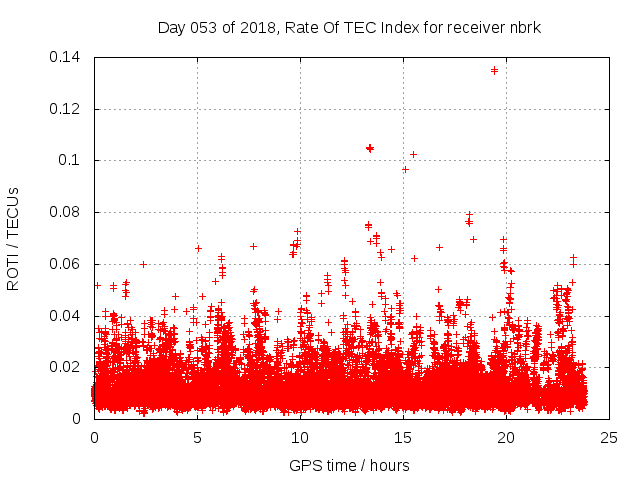 Day 053 of 2018, Rate Of TEC Index for receiver nbrk

ROTI / TECUs

0.14
0.12
0.1
0.08
0.06
0.04
0.02
0

0
5
10
15
20
25

GPS time / hours